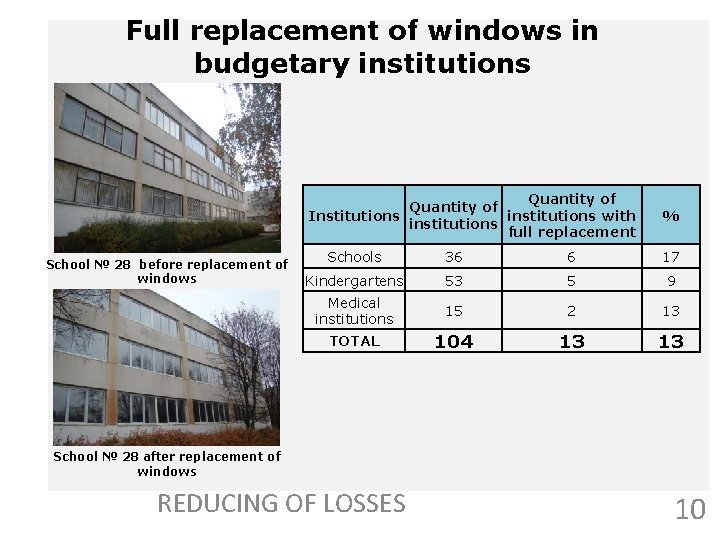 Full replacement of windows in budgetary institutions

School № 28 before replacement of windows

School № 28 after replacement of windows

| Institutions | Quantity of institutions | Quantity of institutions with full replacement | % |
|---|---|---|---|
| Schools | 36 | 6 | 17 |
| Kindergartens | 53 | 5 | 9 |
| Medical institutions | 15 | 2 | 13 |
| TOTAL | 104 | 13 | 13 |

REDUCING OF LOSSES

10